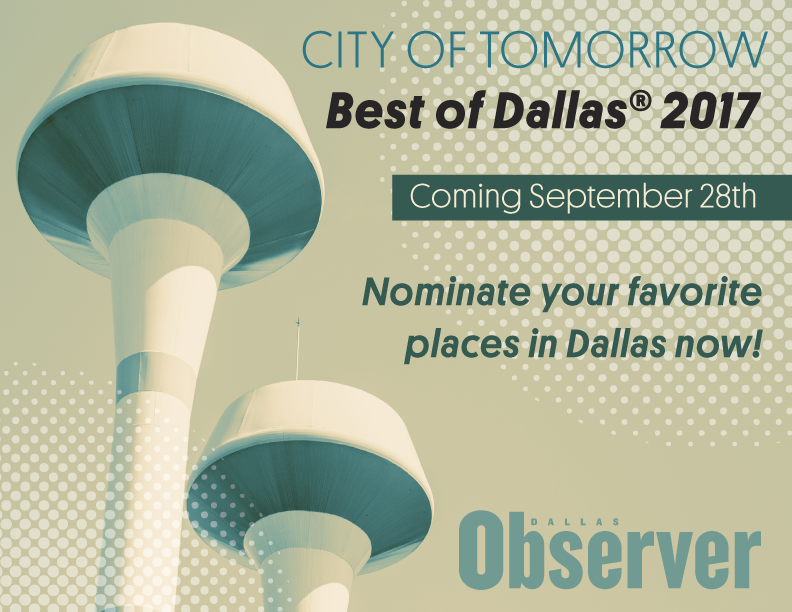 CITY OF TOMORROW
Best of Dallas® 2017

Coming September 28th

Nominate your favorite places in Dallas now!

DALLAS
Observer